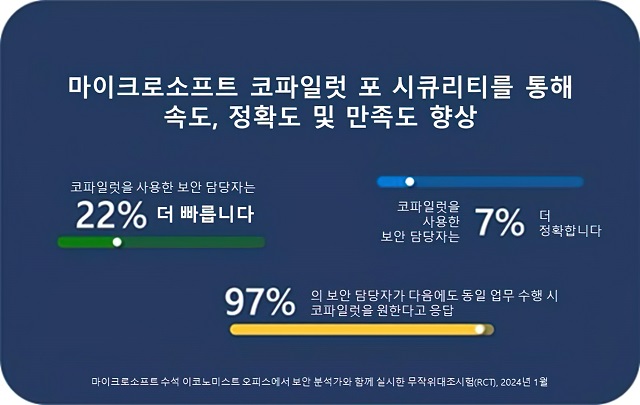 마이크로소프트 코파일럿 포 시큐리티를 통해
속도, 정확도 및 만족도 향상

코파일럿을 사용한 보안 담당자는
22% 더 빠릅니다

코파일럿을 사용한 보안 담당자는 7% 더 정확합니다

97% 의 보안 담당자가 다음에도 동일 업무 수행 시 코파일럿을 원한다고 응답

마이크로소프트 수석 이코노미스트 오피스에서 보안 분석가와 함께 실시한 무작위대조시험(RCT), 2024년 1월